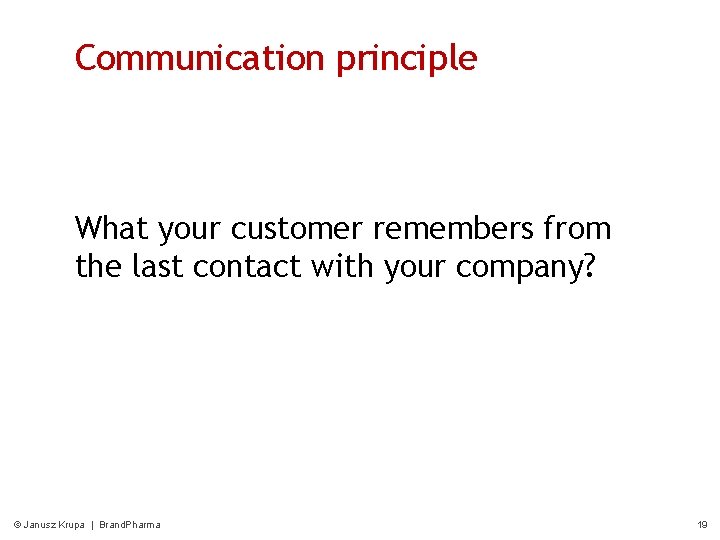 Communication principle

What your customer remembers from the last contact with your company?

© Janusz Krupa | BrandPharma

19